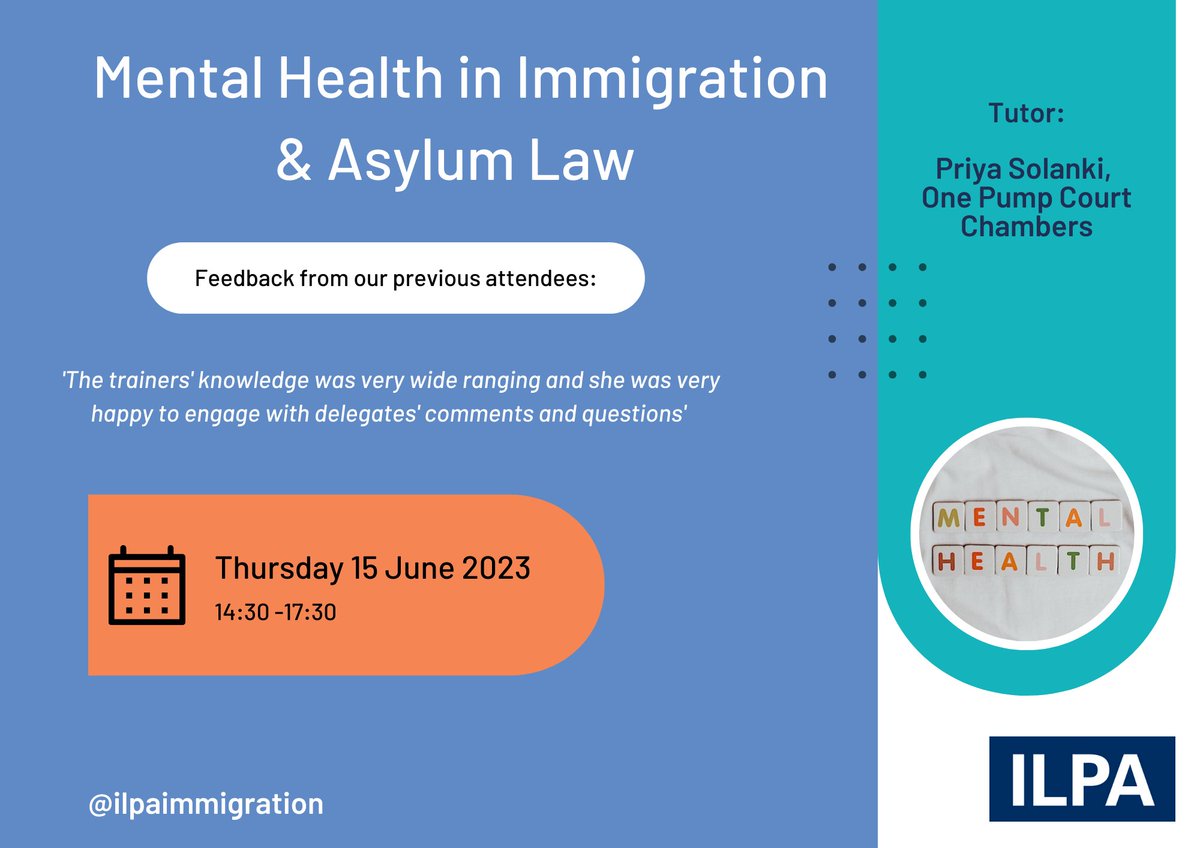 Mental Health in Immigration & Asylum Law

Feedback from our previous attendees:

'The trainers' knowledge was very wide ranging and she was very happy to engage with delegates' comments and questions'

Thursday 15 June 2023
14:30 -17:30

@ilpaimmigration

Tutor:

Priya Solanki,
One Pump Court
Chambers

MENTAL
HEALTH

ILPA